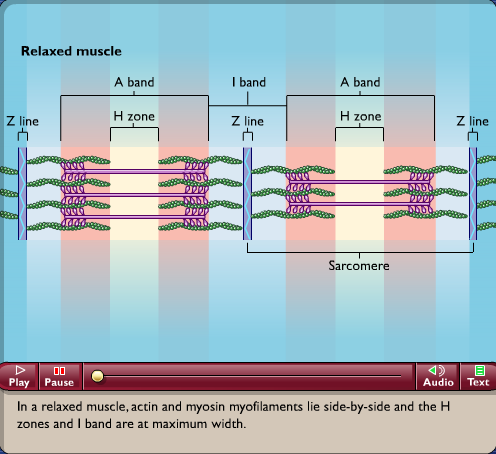 Relaxed muscle

A band

I band

A band

Z line

H zone

Z line

H zone

Z line

Sarcomere

Play

Pause

Audio

Text

In a relaxed muscle, actin and myosin myofilaments lie side-by-side and the H zones and I band are at maximum width.